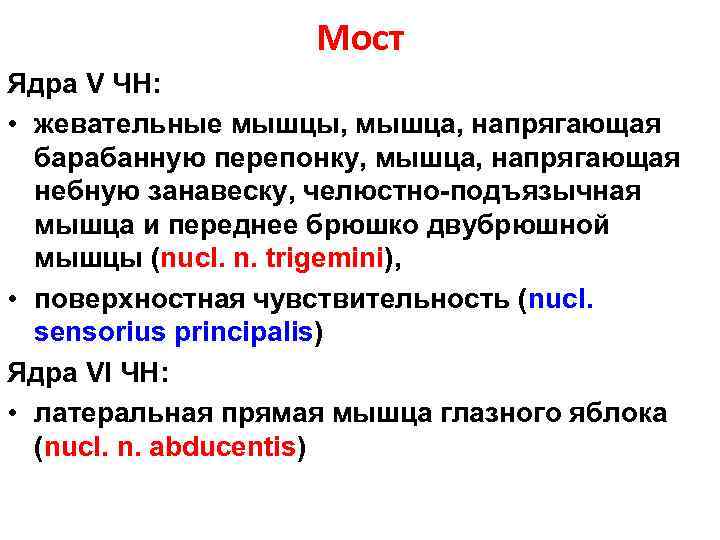 Мост

Ядра V ЧН:

• жевательные мышцы, мышца, напрягающая барабанную перепонку, мышца, напрягающая небную занавеску, челюстно-подъязычная мышца и переднее брюшко двубрюшной мышцы (nucl. n. trigemini),

• поверхностная чувствительность (nucl. sensorius principalis)

Ядра VI ЧН:

• латеральная прямая мышца глазного яблока (nucl. n. abducentis)